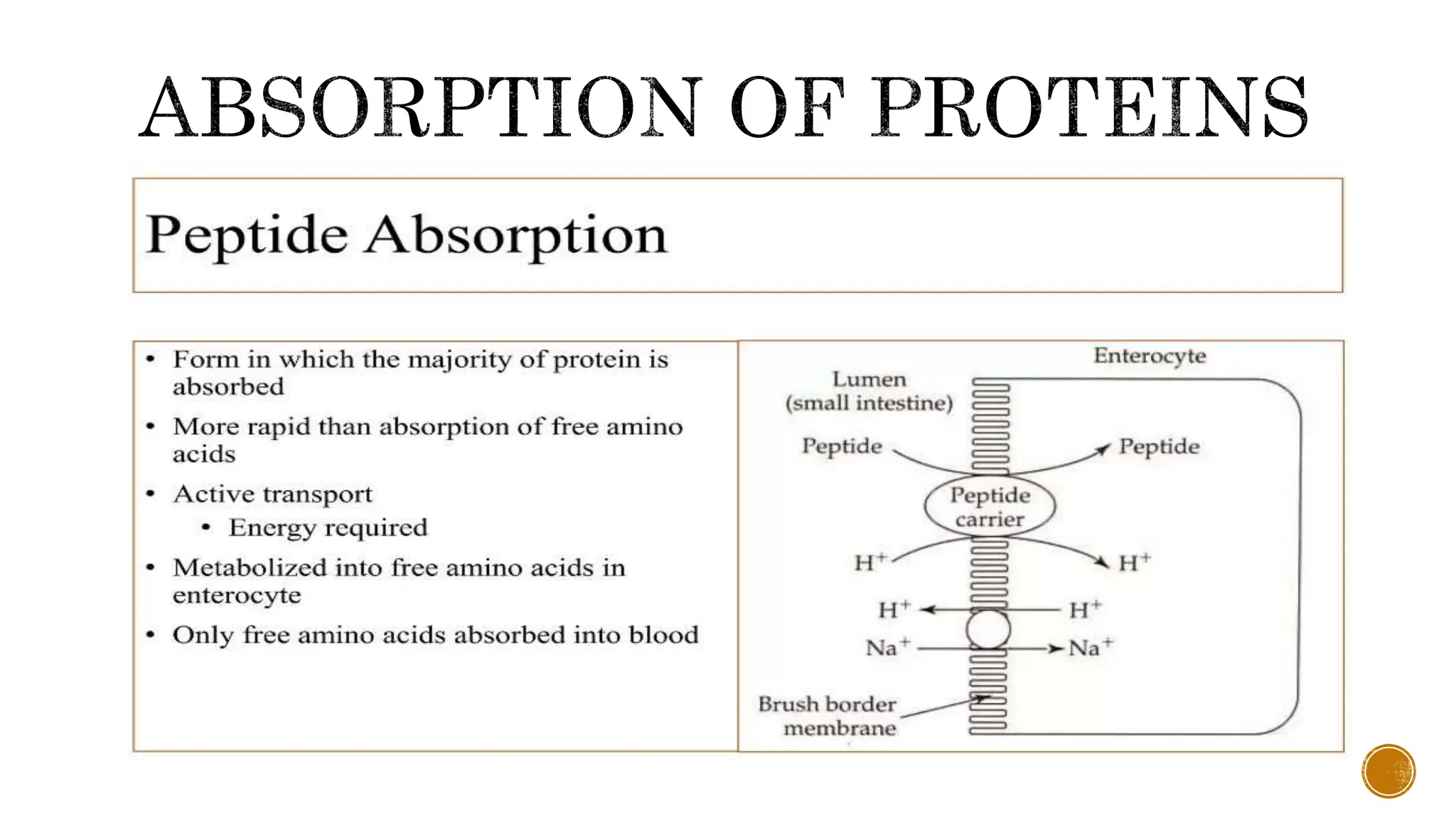 ABSORPTION OF PROTEINS

Peptide Absorption

• Form in which the majority of protein is absorbed
• More rapid than absorption of free amino acids
• Active transport
  • Energy required
• Metabolized into free amino acids in enterocyte
• Only free amino acids absorbed into blood

Enterocyte
Lumen (small intestine)
Peptide
Peptide
Peptide carrier
$H^+$
$H^+$
$H^+$
$H^+$
$Na^+$
$Na^+$
Brush border membrane